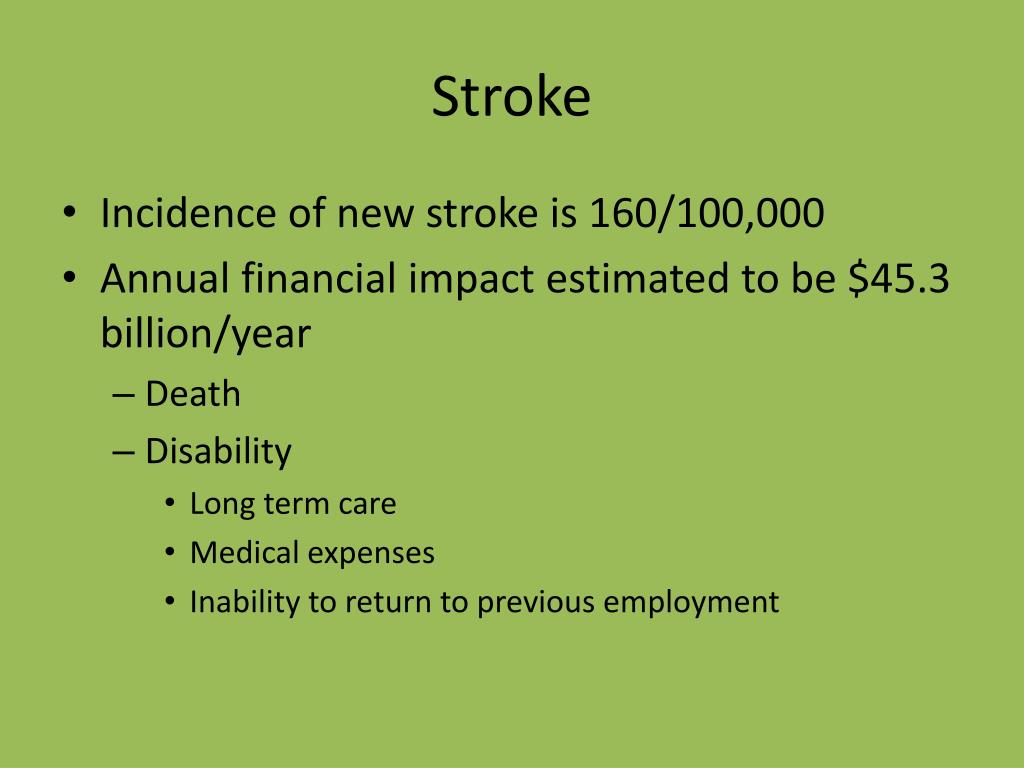 Stroke

• Incidence of new stroke is 160/100,000
• Annual financial impact estimated to be \$45.3 billion/year
  – Death
  – Disability
    • Long term care
    • Medical expenses
    • Inability to return to previous employment